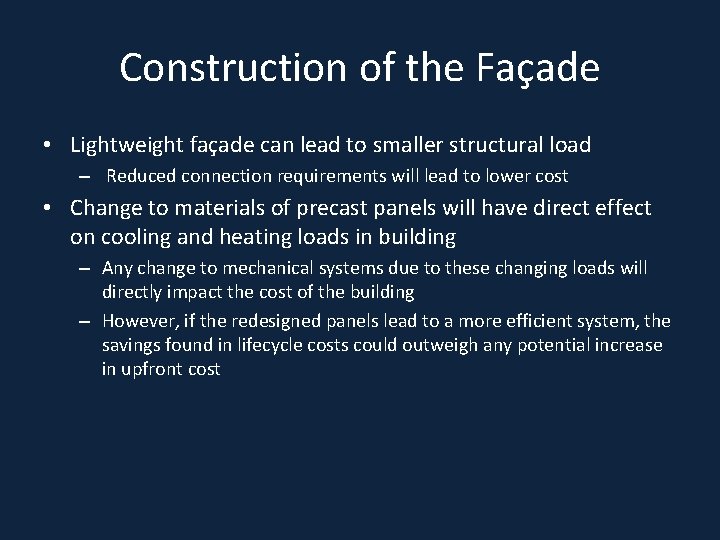 Construction of the Façade

• Lightweight façade can lead to smaller structural load
  – Reduced connection requirements will lead to lower cost
• Change to materials of precast panels will have direct effect on cooling and heating loads in building
  – Any change to mechanical systems due to these changing loads will directly impact the cost of the building
  – However, if the redesigned panels lead to a more efficient system, the savings found in lifecycle costs could outweigh any potential increase in upfront cost